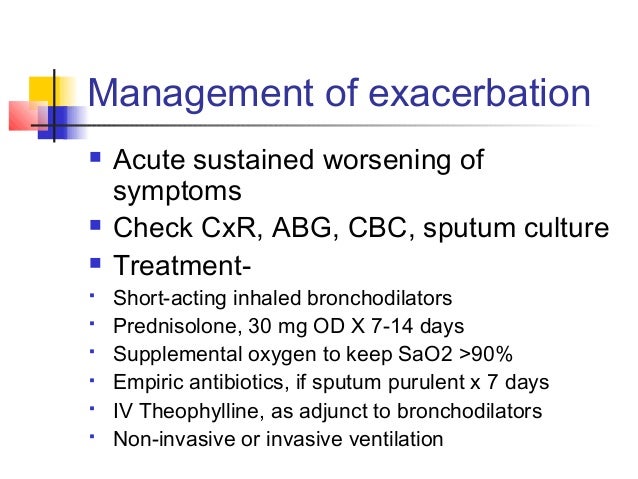 Management of exacerbation

- Acute sustained worsening of symptoms
- Check CxR, ABG, CBC, sputum culture
- Treatment-
- Short-acting inhaled bronchodilators
- Prednisolone, 30 mg OD X 7-14 days
- Supplemental oxygen to keep SaO2 >90%
- Empiric antibiotics, if sputum purulent x 7 days
- IV Theophylline, as adjunct to bronchodilators
- Non-invasive or invasive ventilation